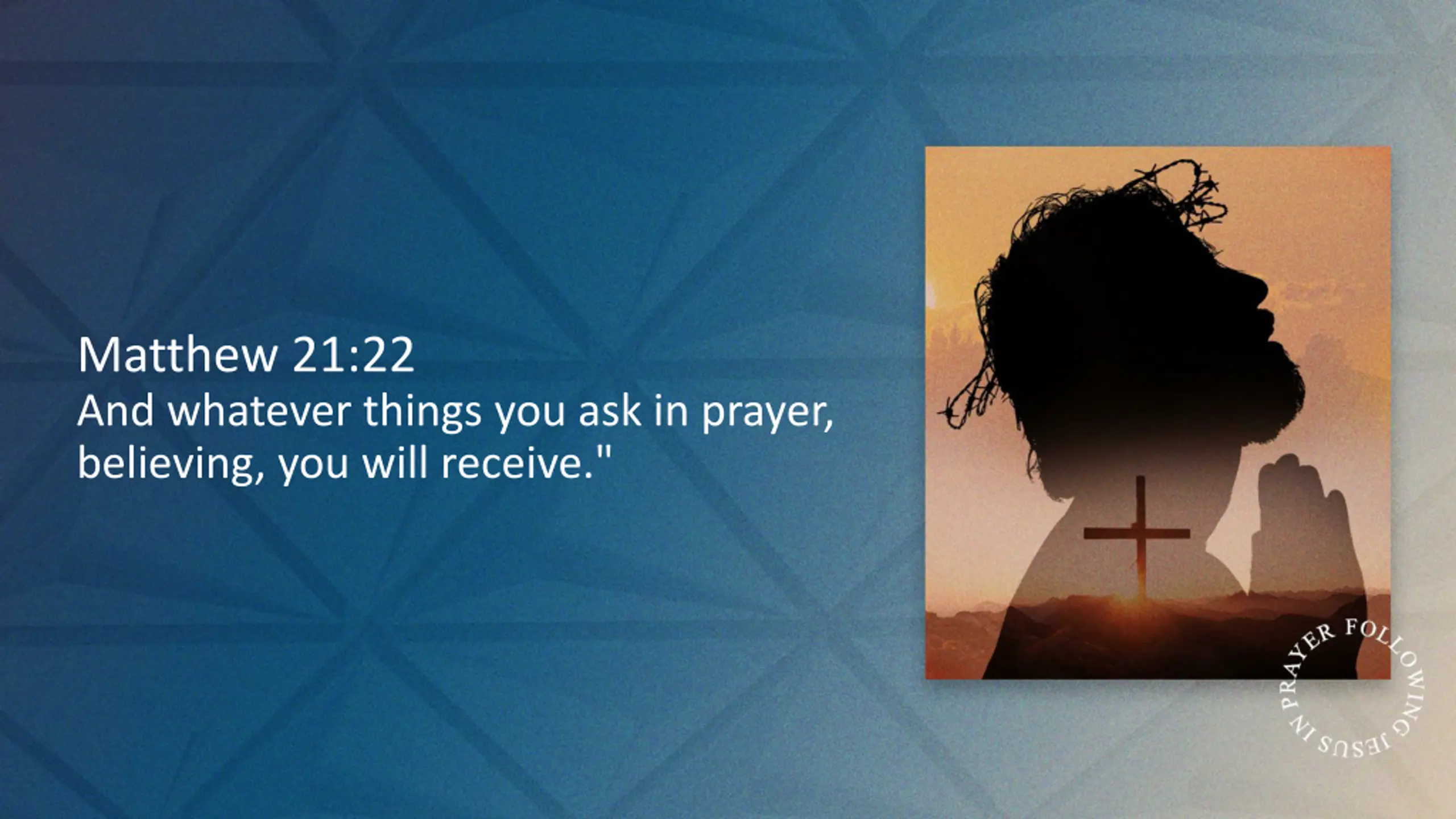 Matthew 21:22
And whatever things you ask in prayer, believing, you will receive."

FOLLOWING JESUS IN PRAYER